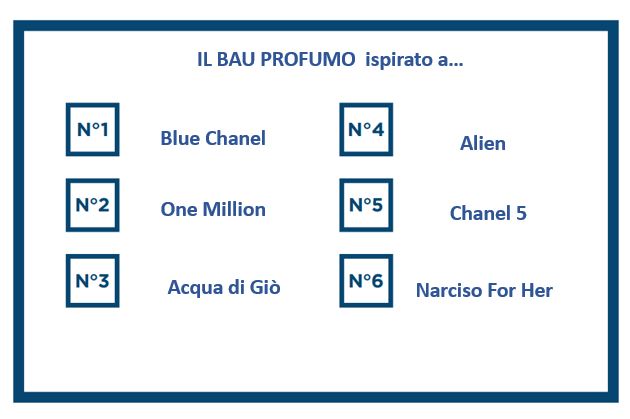 IL BAU PROFUMO ispirato a...

N°1 Blue Chanel

N°2 One Million

N°3 Acqua di Giò

N°4 Alien

N°5 Chanel 5

N°6 Narciso For Her